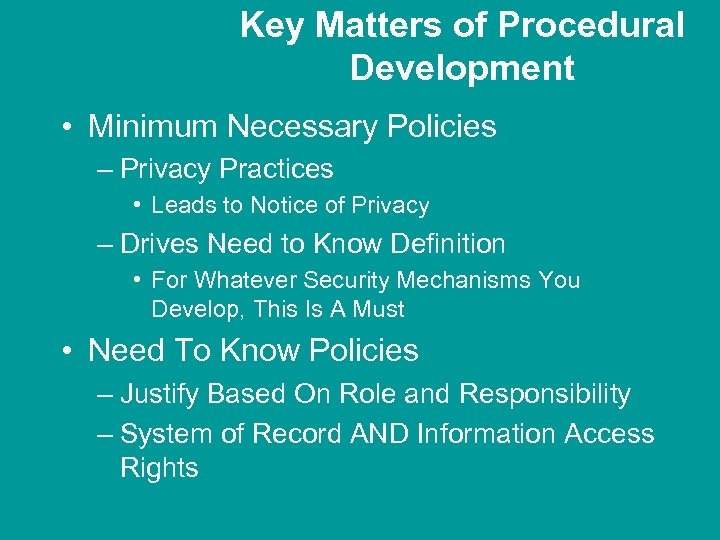 Key Matters of Procedural Development

• Minimum Necessary Policies
– Privacy Practices
• Leads to Notice of Privacy
– Drives Need to Know Definition
• For Whatever Security Mechanisms You Develop, This Is A Must
• Need To Know Policies
– Justify Based On Role and Responsibility
– System of Record AND Information Access Rights